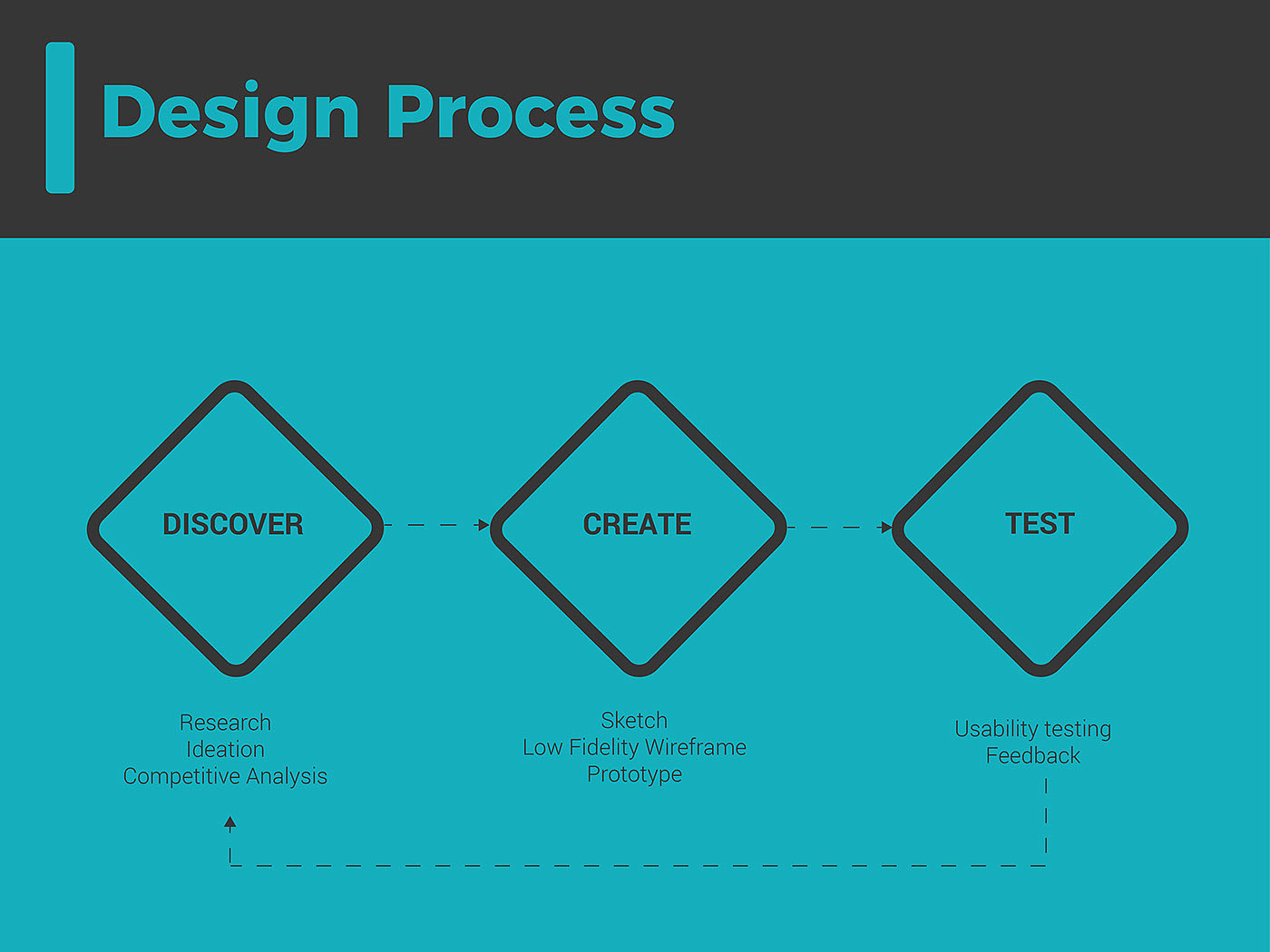 Design Process

DISCOVER

CREATE

TEST

Research
Ideation
Competitive Analysis

Sketch
Low Fidelity Wireframe
Prototype

Usability testing
Feedback